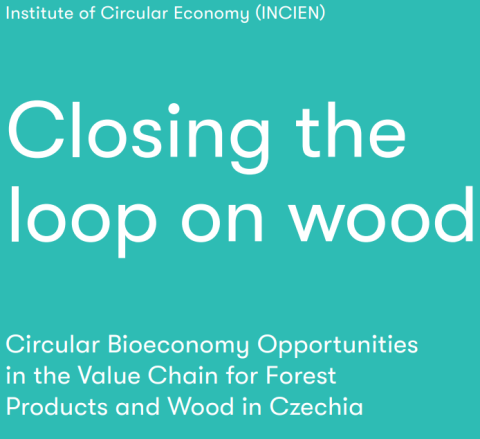 Institute of Circular Economy (INCIEN)

Closing the loop on wood

Circular Bioeconomy Opportunities in the Value Chain for Forest Products and Wood in Czechia